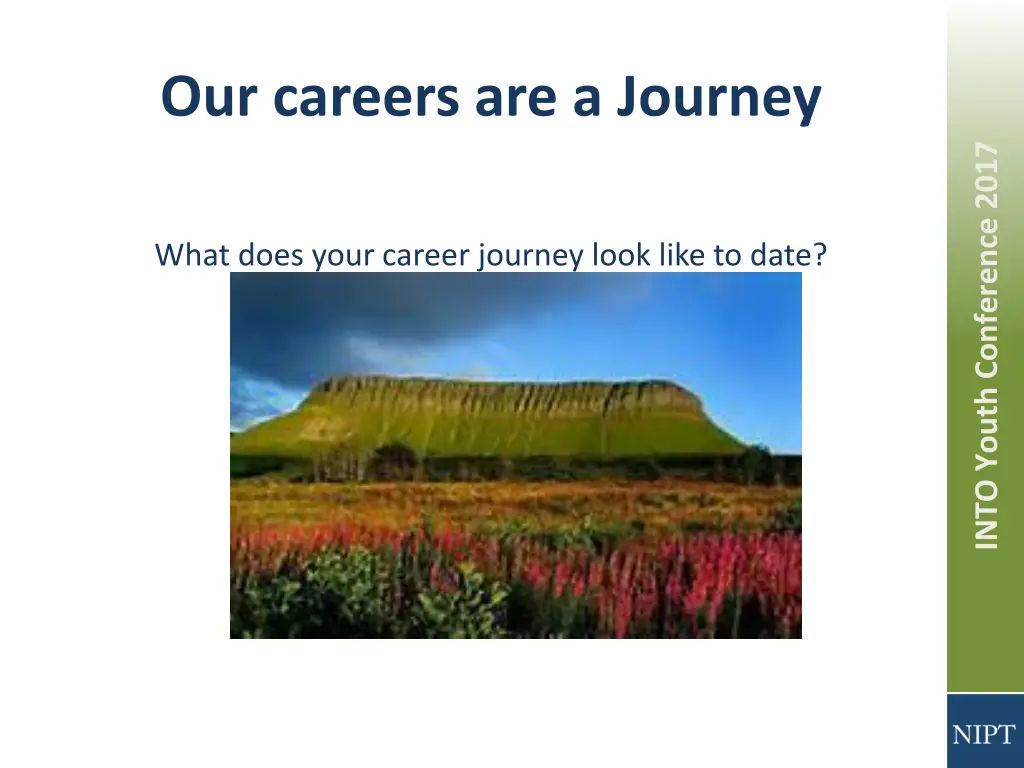 Our careers are a Journey

What does your career journey look like to date?

INTO Youth Conference 2017

NIPT